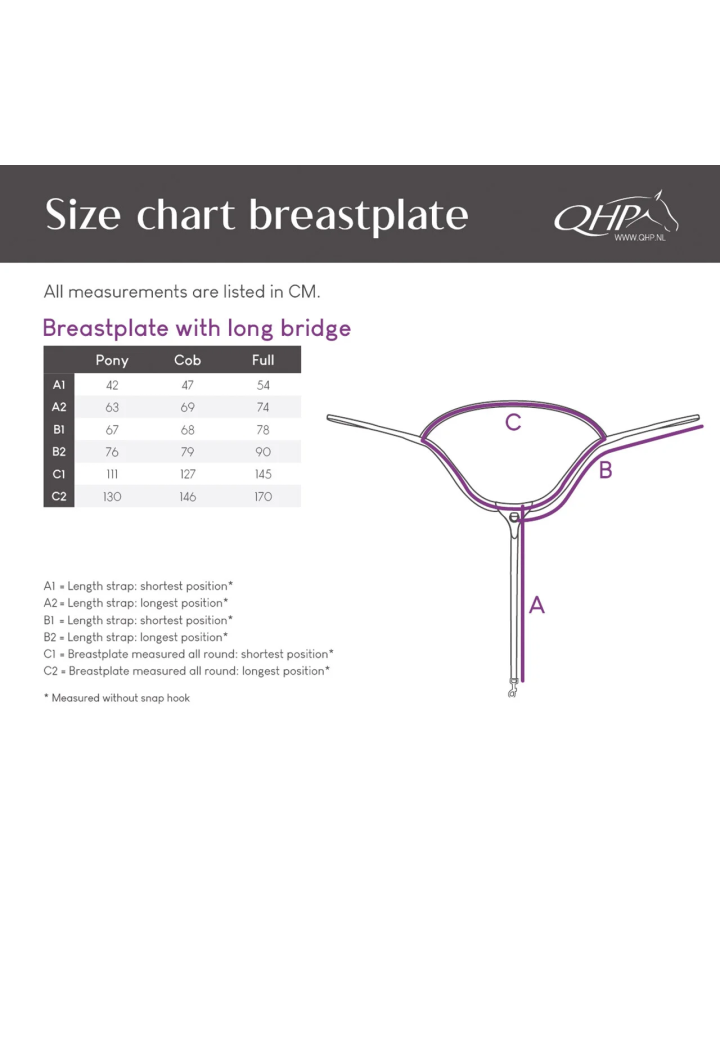 Size chart breastplate

QHP
WWW.QHP.NL

All measurements are listed in CM.

Breastplate with long bridge

| | Pony | Cob | Full |
|---|---|---|---|
| A1 | 42 | 47 | 54 |
| A2 | 63 | 69 | 74 |
| B1 | 67 | 68 | 78 |
| B2 | 76 | 79 | 90 |
| C1 | 111 | 127 | 145 |
| C2 | 130 | 146 | 170 |

C

B

A

A1 = Length strap: shortest position*
A2 = Length strap: longest position*
B1 = Length strap: shortest position*
B2 = Length strap: longest position*
C1 = Breastplate measured all round: shortest position*
C2 = Breastplate measured all round: longest position*

* Measured without snap hook